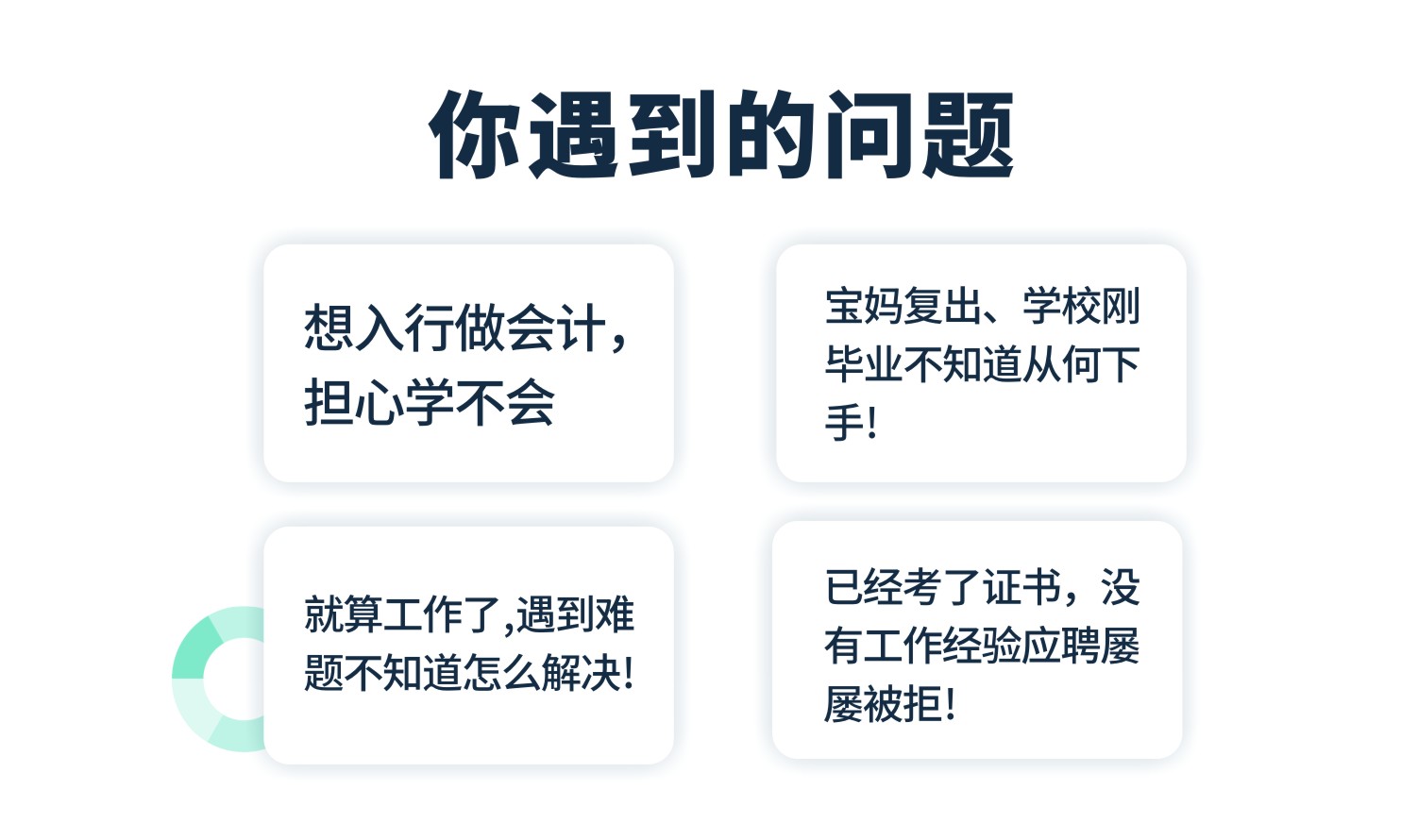 你遇到的问题

想入行做会计，担心学不会

宝妈复出、学校刚毕业不知道从何下手!

就算工作了,遇到难题不知道怎么解决!

已经考了证书，没有工作经验应聘屡屡被拒!